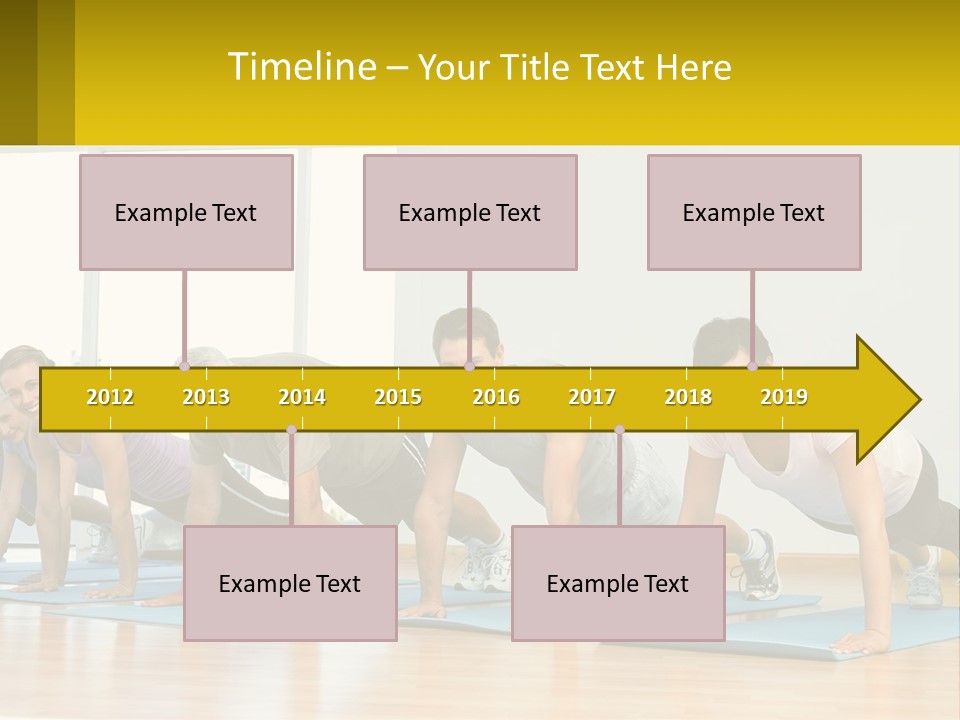 Timeline – Your Title Text Here

Example Text

Example Text

Example Text

2012 2013 2014 2015 2016 2017 2018 2019

Example Text

Example Text